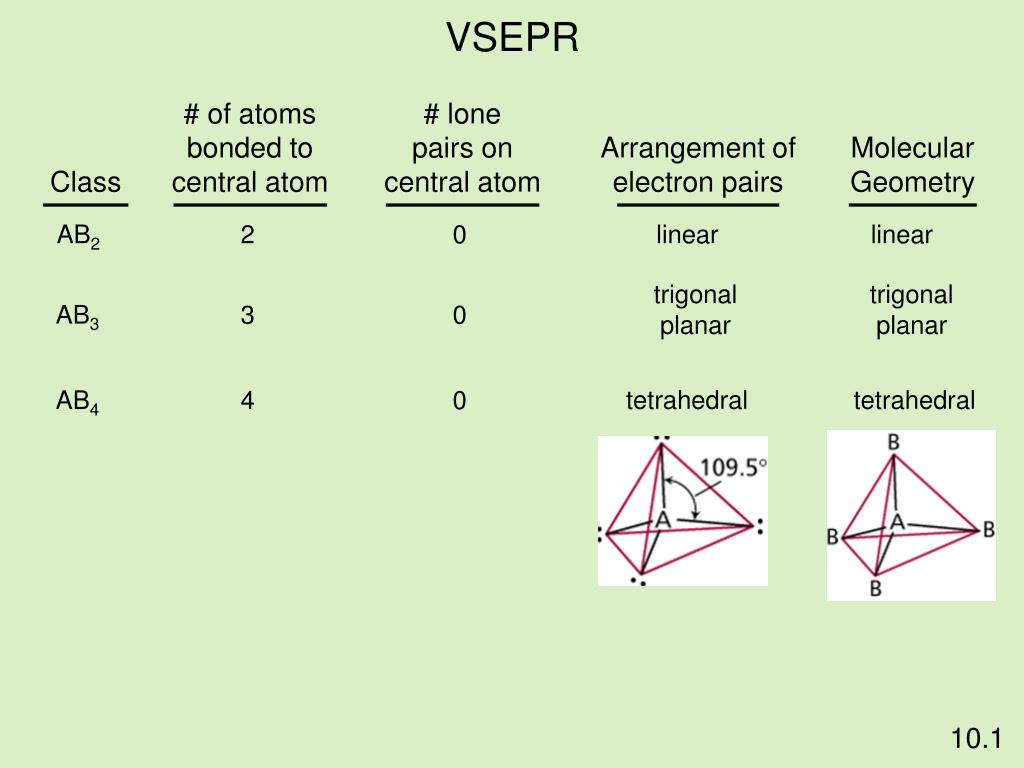 VSEPR

| Class | # of atoms bonded to central atom | # lone pairs on central atom | Arrangement of electron pairs | Molecular Geometry |
|---|---|---|---|---|
| $AB_2$ | 2 | 0 | linear | linear |
| $AB_3$ | 3 | 0 | trigonal planar | trigonal planar |
| $AB_4$ | 4 | 0 | tetrahedral | tetrahedral |

109.5°
A

B
B
A
B
B

10.1